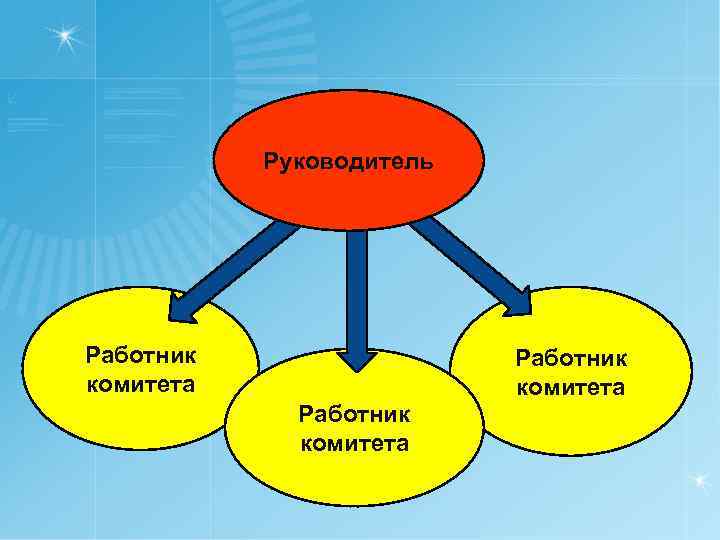 Руководитель

Работник комитета

Работник комитета

Работник комитета